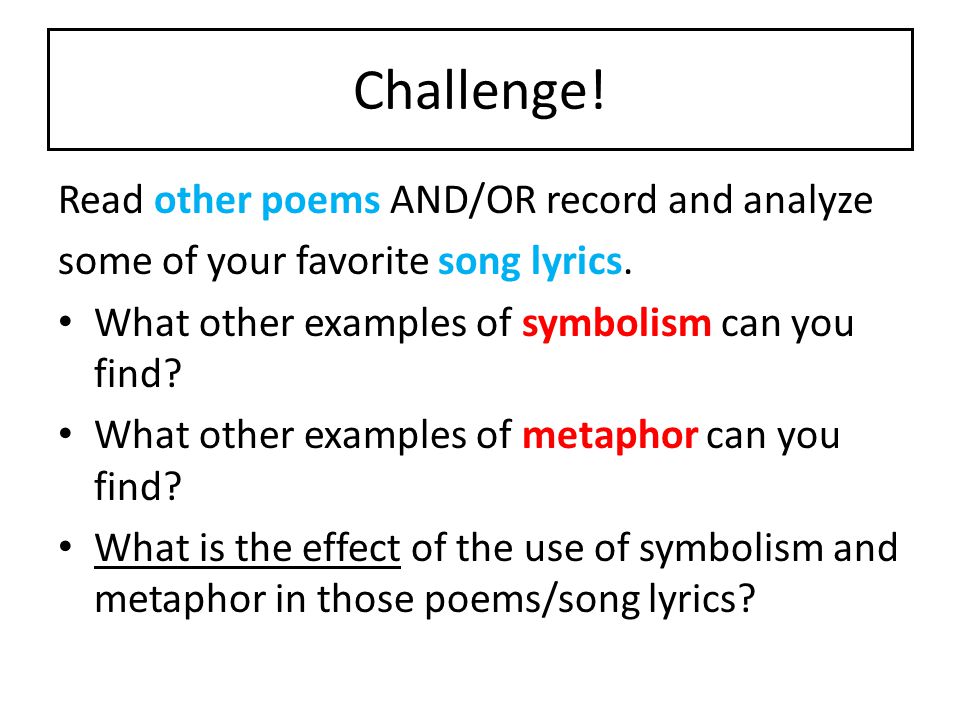 Challenge!

Read other poems AND/OR record and analyze some of your favorite song lyrics.

• What other examples of symbolism can you find?
• What other examples of metaphor can you find?
• What is the effect of the use of symbolism and metaphor in those poems/song lyrics?